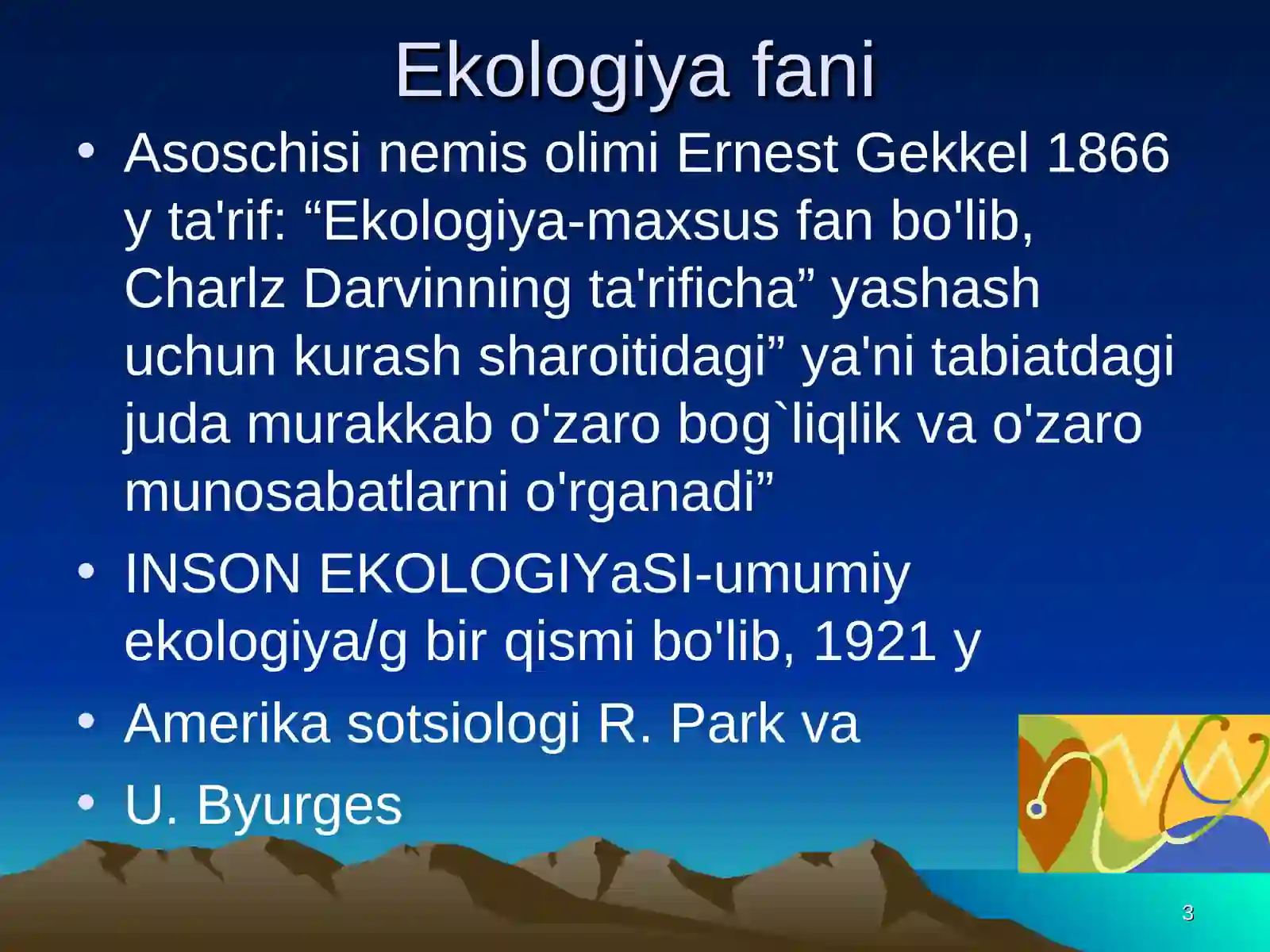 Ekologiya fani

• Asoschisi nemis olimi Ernest Gekkel 1866 y ta'rif: “Ekologiya-maxsus fan bo'lib, Charlz Darvinning ta'rificha” yashash uchun kurash sharoitidagi” ya'ni tabiatdagi juda murakkab o'zaro bog`liqlik va o'zaro munosabatlarni o'rganadi”

• INSON EKOLOGIYaSI-umumiy ekologiya/g bir qismi bo'lib, 1921 y

• Amerika sotsiologi R. Park va

• U. Byurges

3